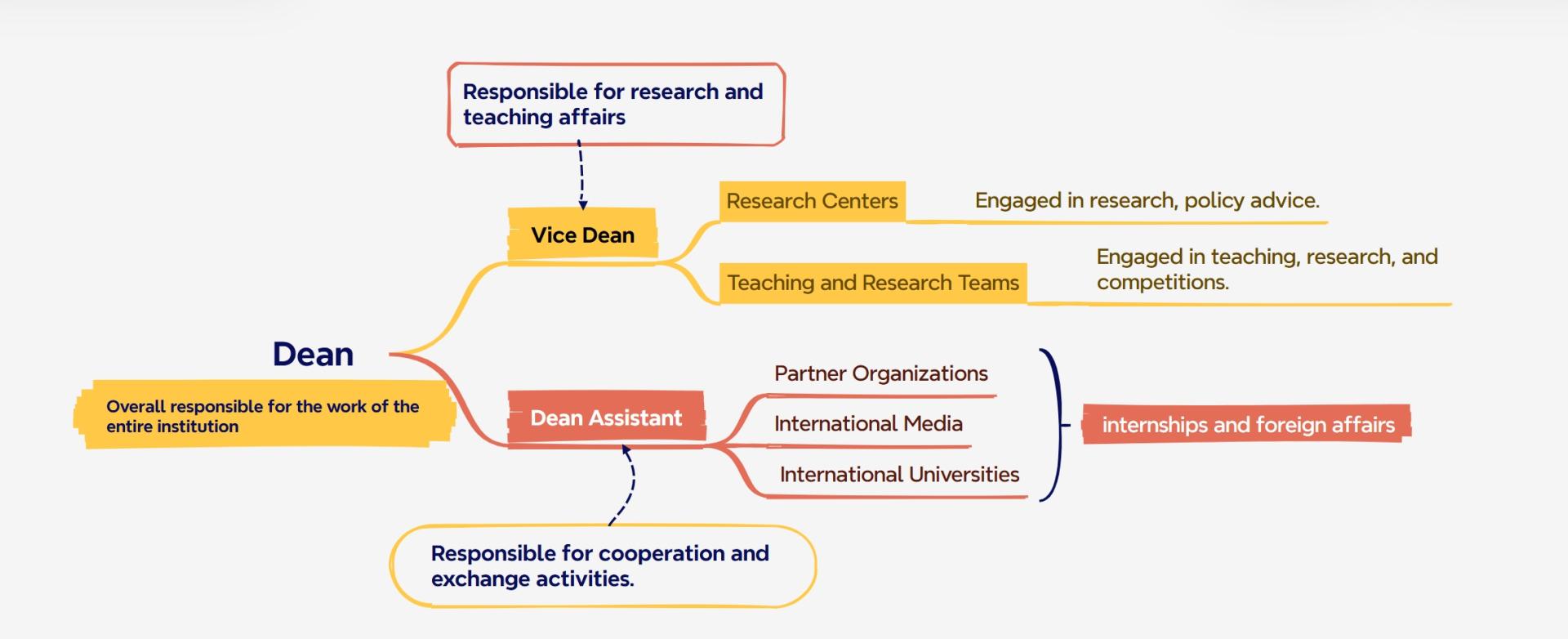 Responsible for research and teaching affairs

Vice Dean

Research Centers

Engaged in research, policy advice.

Teaching and Research Teams

Engaged in teaching, research, and competitions.

Dean

Overall responsible for the work of the entire institution

Dean Assistant

Partner Organizations

International Media

International Universities

internships and foreign affairs

Responsible for cooperation and exchange activities.